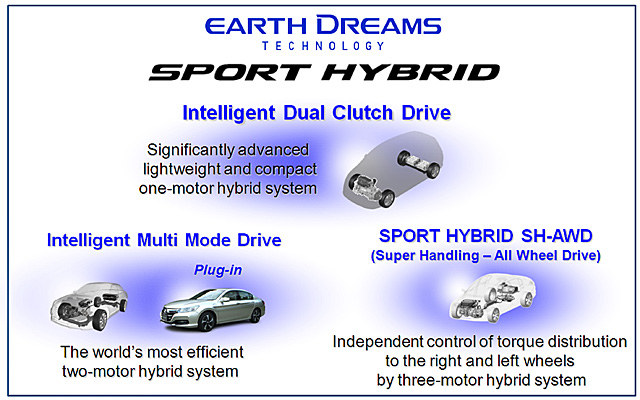 EARTH DREAMS
TECHNOLOGY

SPORT HYBRID

Intelligent Dual Clutch Drive

Significantly advanced lightweight and compact one-motor hybrid system

Intelligent Multi Mode Drive

Plug-in

The world's most efficient two-motor hybrid system

SPORT HYBRID SH-AWD
(Super Handling – All Wheel Drive)

Independent control of torque distribution to the right and left wheels by three-motor hybrid system